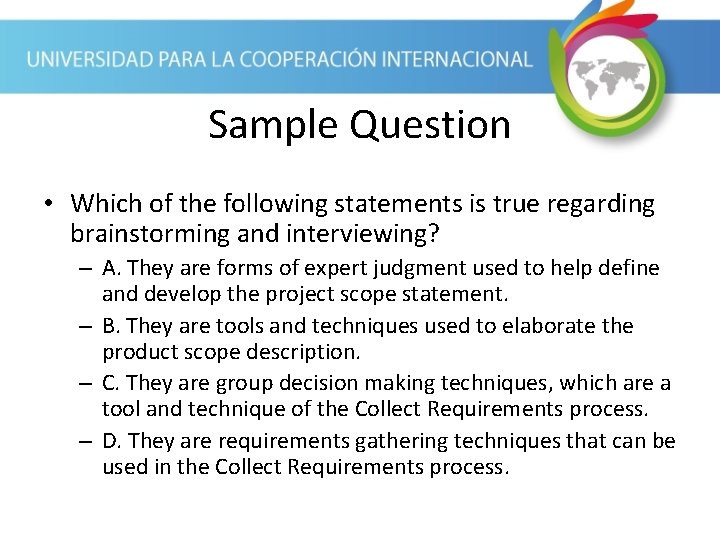 UNIVERSIDAD PARA LA COOPERACIÓN INTERNACIONAL

Sample Question

• Which of the following statements is true regarding brainstorming and interviewing?

– A. They are forms of expert judgment used to help define and develop the project scope statement.

– B. They are tools and techniques used to elaborate the product scope description.

– C. They are group decision making techniques, which are a tool and technique of the Collect Requirements process.

– D. They are requirements gathering techniques that can be used in the Collect Requirements process.